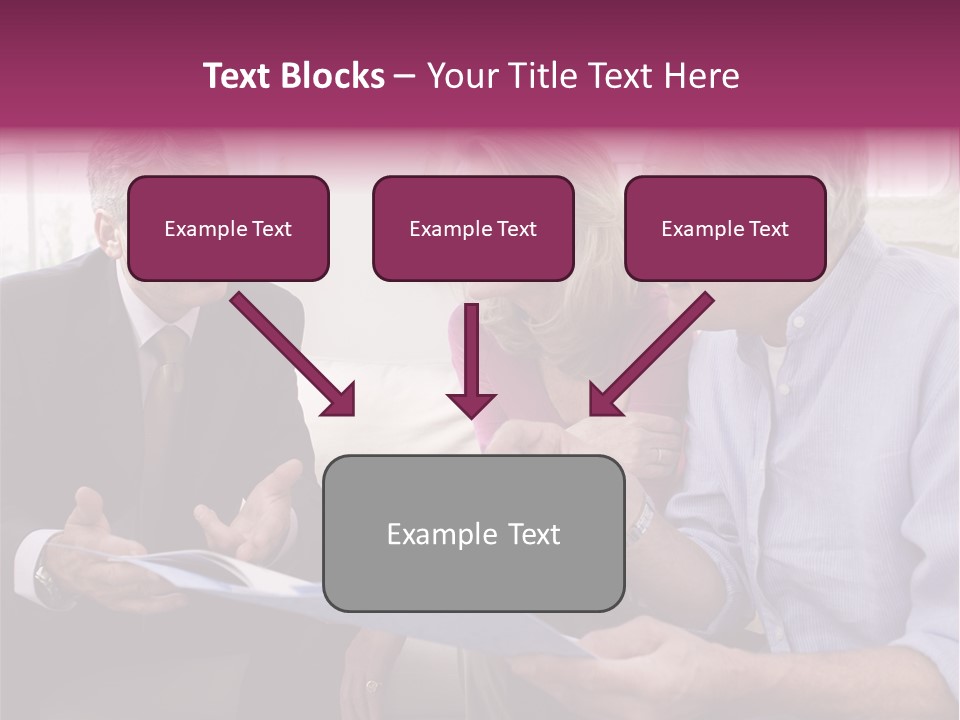 Text Blocks – Your Title Text Here

Example Text

Example Text

Example Text

Example Text